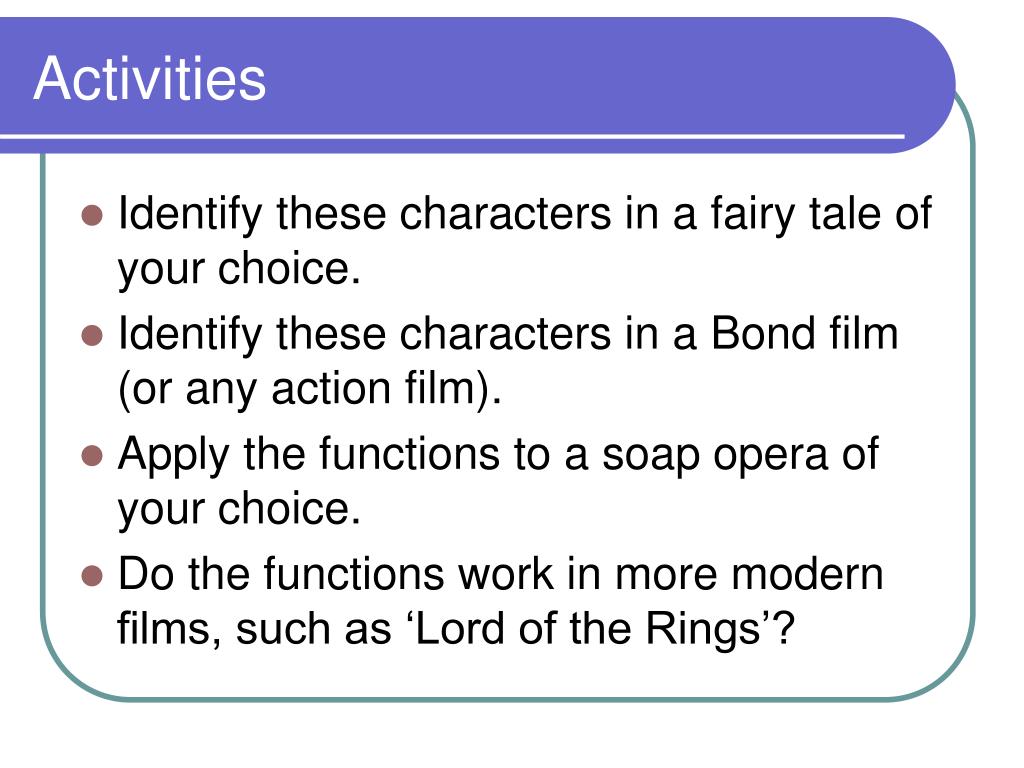 Activities

- Identify these characters in a fairy tale of your choice.
- Identify these characters in a Bond film (or any action film).
- Apply the functions to a soap opera of your choice.
- Do the functions work in more modern films, such as ‘Lord of the Rings’?